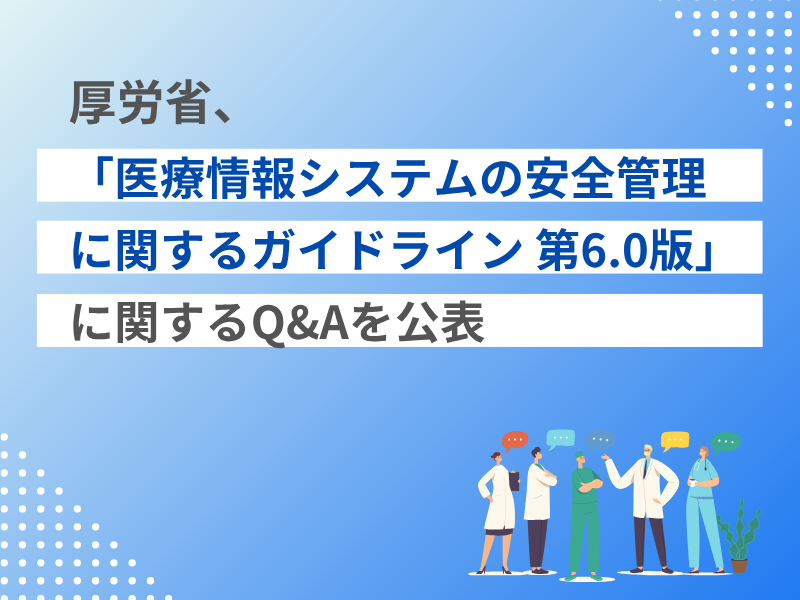 厚労省、

「医療情報システムの安全管理に関するガイドライン 第6.0版」に関するQ&Aを公表